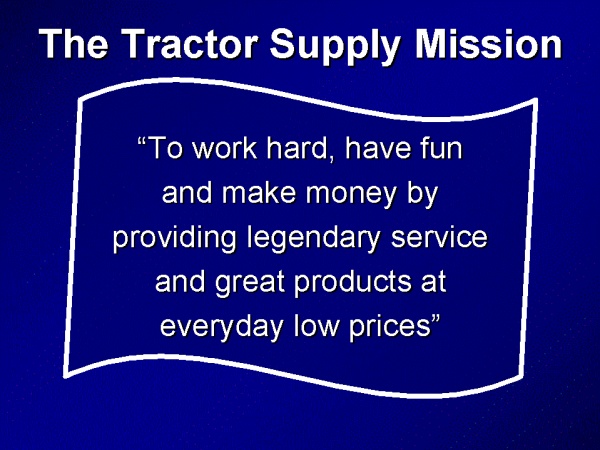 The Tractor Supply Mission

“To work hard, have fun and make money by providing legendary service and great products at everyday low prices”